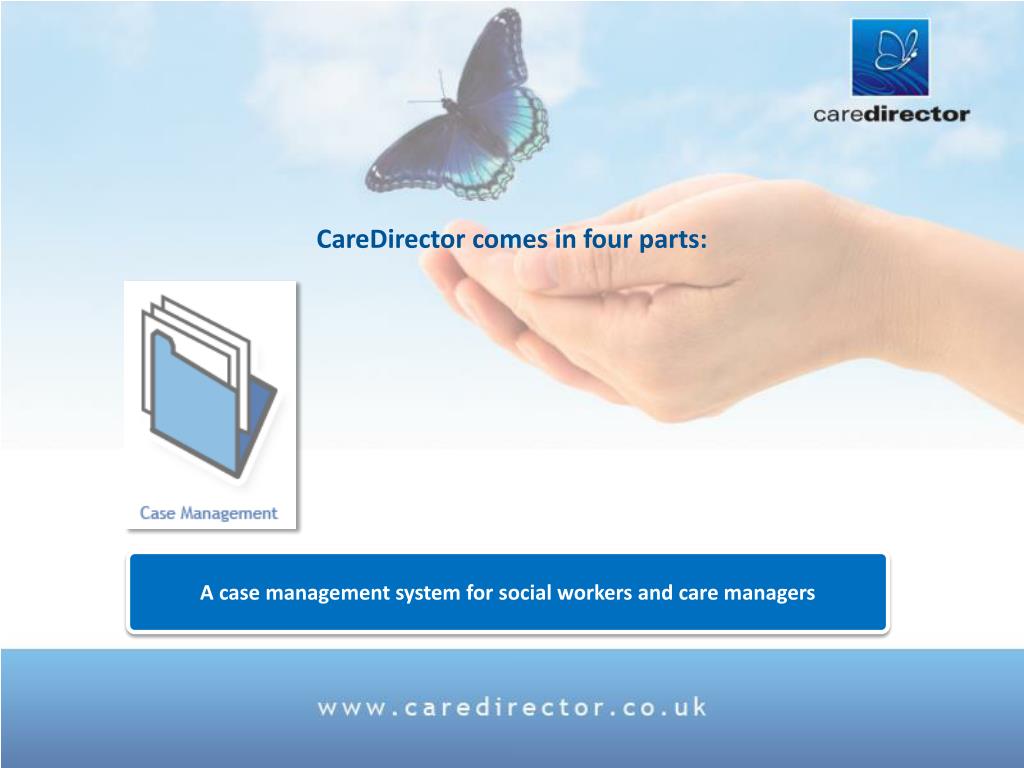 caredirector

CareDirector comes in four parts:

Case Management

A case management system for social workers and care managers

www.caredirector.co.uk